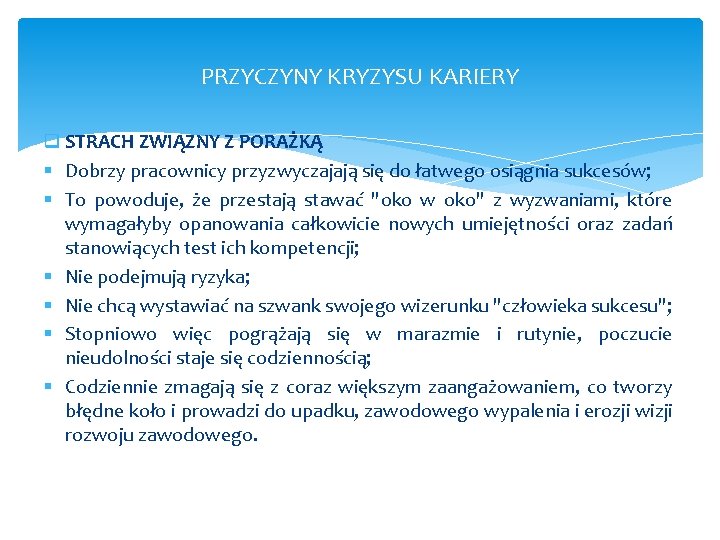 PRZYCZYNY KRYZYSU KARIERY

STRACH ZWIĄZNY Z PORAŻKĄ

Dobrzy pracownicy przyzwyczajają się do łatwego osiągnia sukcesów;

To powoduje, że przestają stawać "oko w oko" z wyzwaniami, które wymagałyby opanowania całkowicie nowych umiejętności oraz zadań stanowiących test ich kompetencji;

Nie podejmują ryzyka;

Nie chcą wystawiać na szwank swojego wizerunku "człowieka sukcesu";

Stopniowo więc pogrążają się w marazmie i rutynie, poczucie nieudolności staje się codziennością;

Codziennie zmagają się z coraz większym zaangażowaniem, co tworzy błędne koło i prowadzi do upadku, zawodowego wypalenia i erozji wizji rozwoju zawodowego.